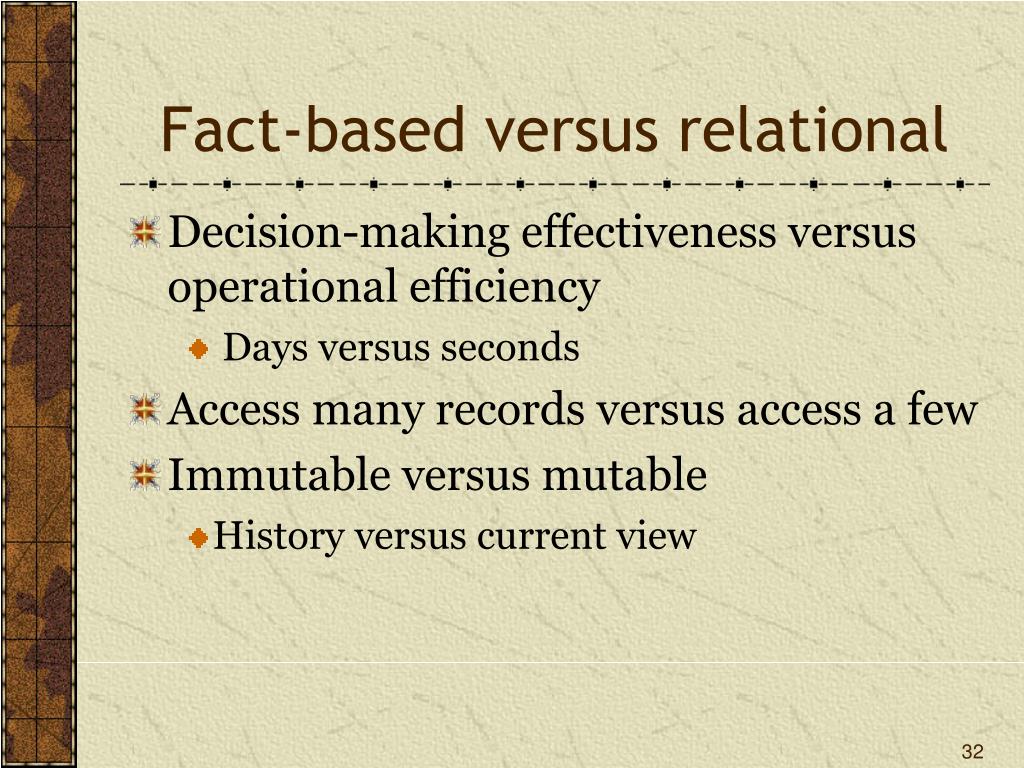 Fact-based versus relational

Decision-making effectiveness versus operational efficiency

Days versus seconds

Access many records versus access a few

Immutable versus mutable

History versus current view

32